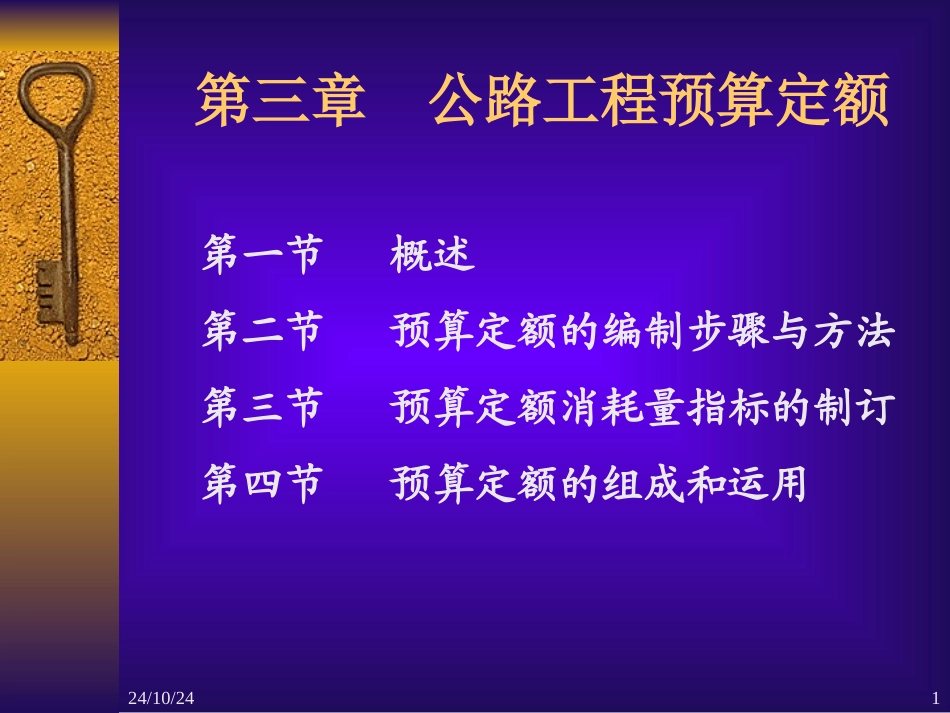 第三章　公路工程预算定额

第一节　概述

第二节　预算定额的编制步骤与方法

第三节　预算定额消耗量指标的制订

第四节　预算定额的组成和运用

24/10/24

1